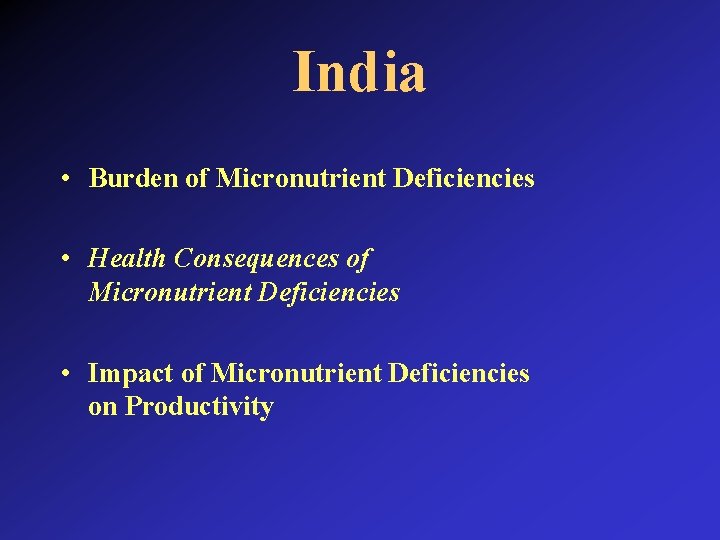 India

• Burden of Micronutrient Deficiencies

• Health Consequences of Micronutrient Deficiencies

• Impact of Micronutrient Deficiencies on Productivity